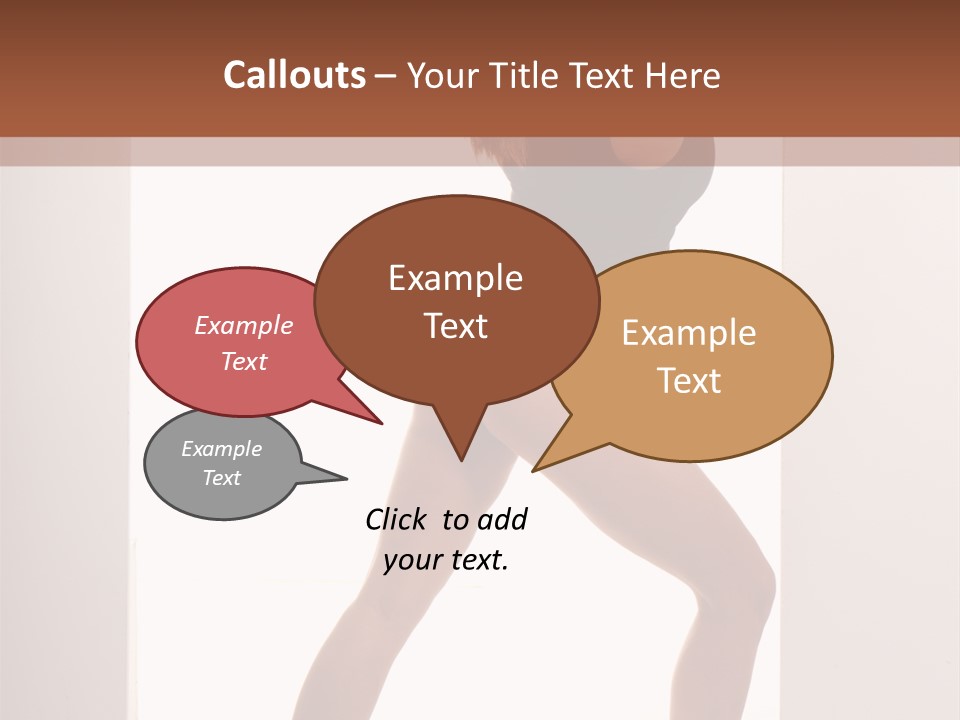 Callouts – Your Title Text Here

Example Text

Example Text

Example Text

Example Text

Click to add your text.